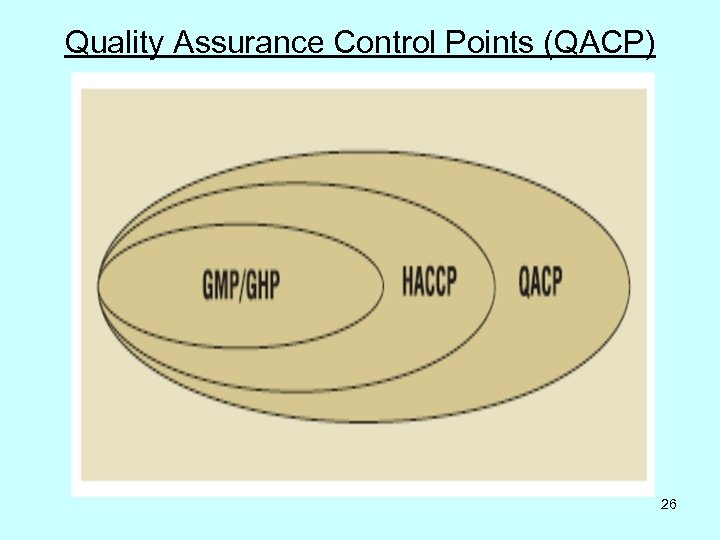 Quality Assurance Control Points (QACP)

GMP/GHP

HACCP

QACP

26